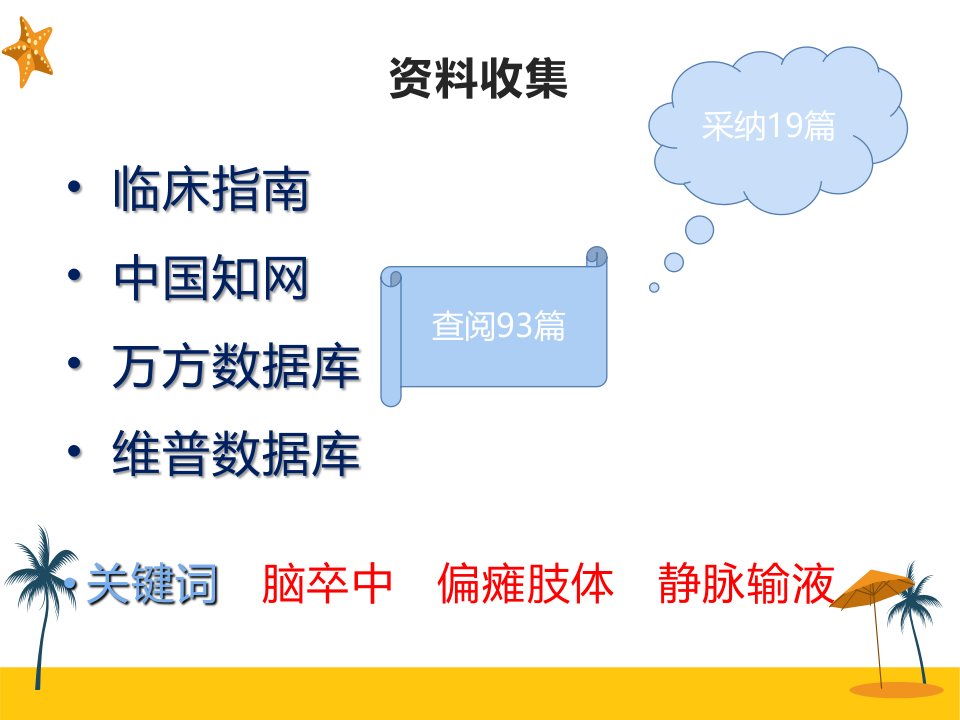 资料收集

采纳19篇

• 临床指南
• 中国知网
• 万方数据库
• 维普数据库

查阅93篇

• 关键词 脑卒中 偏瘫肢体 静脉输液